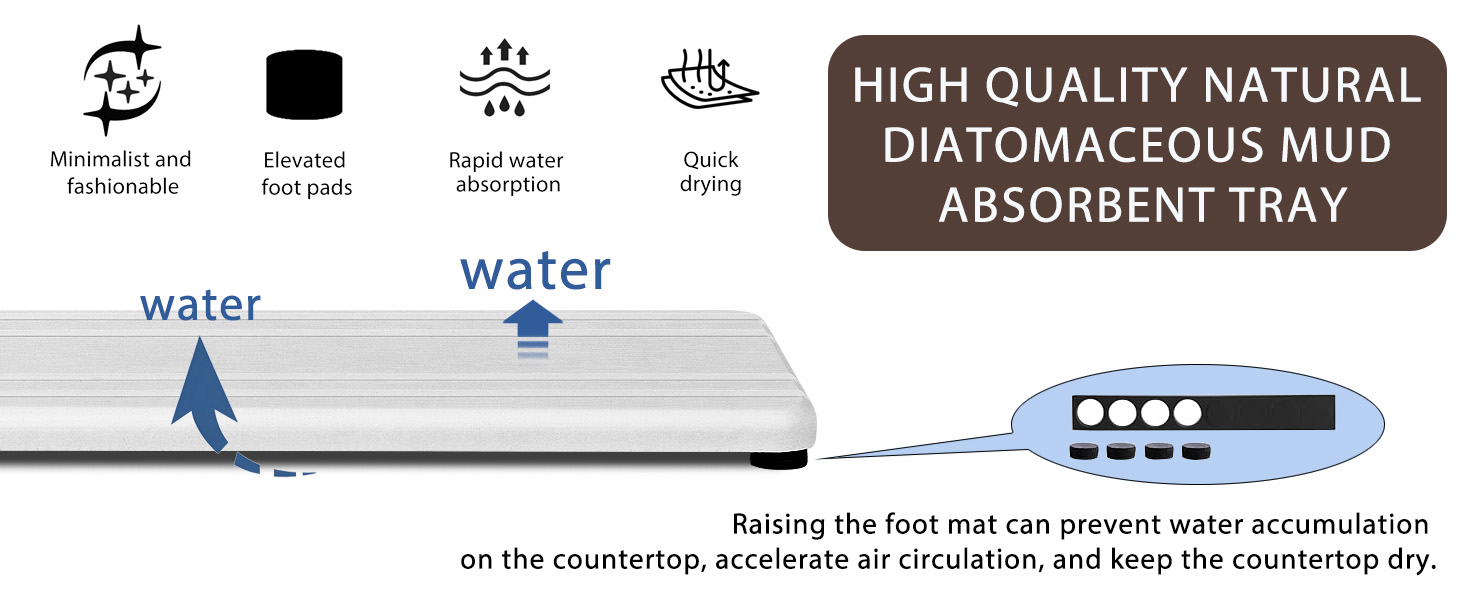 Minimalist and fashionable

Elevated foot pads

Rapid water absorption

Quick drying

HIGH QUALITY NATURAL DIATOMACEOUS MUD ABSORBENT TRAY

water

water

Raising the foot mat can prevent water accumulation on the countertop, accelerate air circulation, and keep the countertop dry.